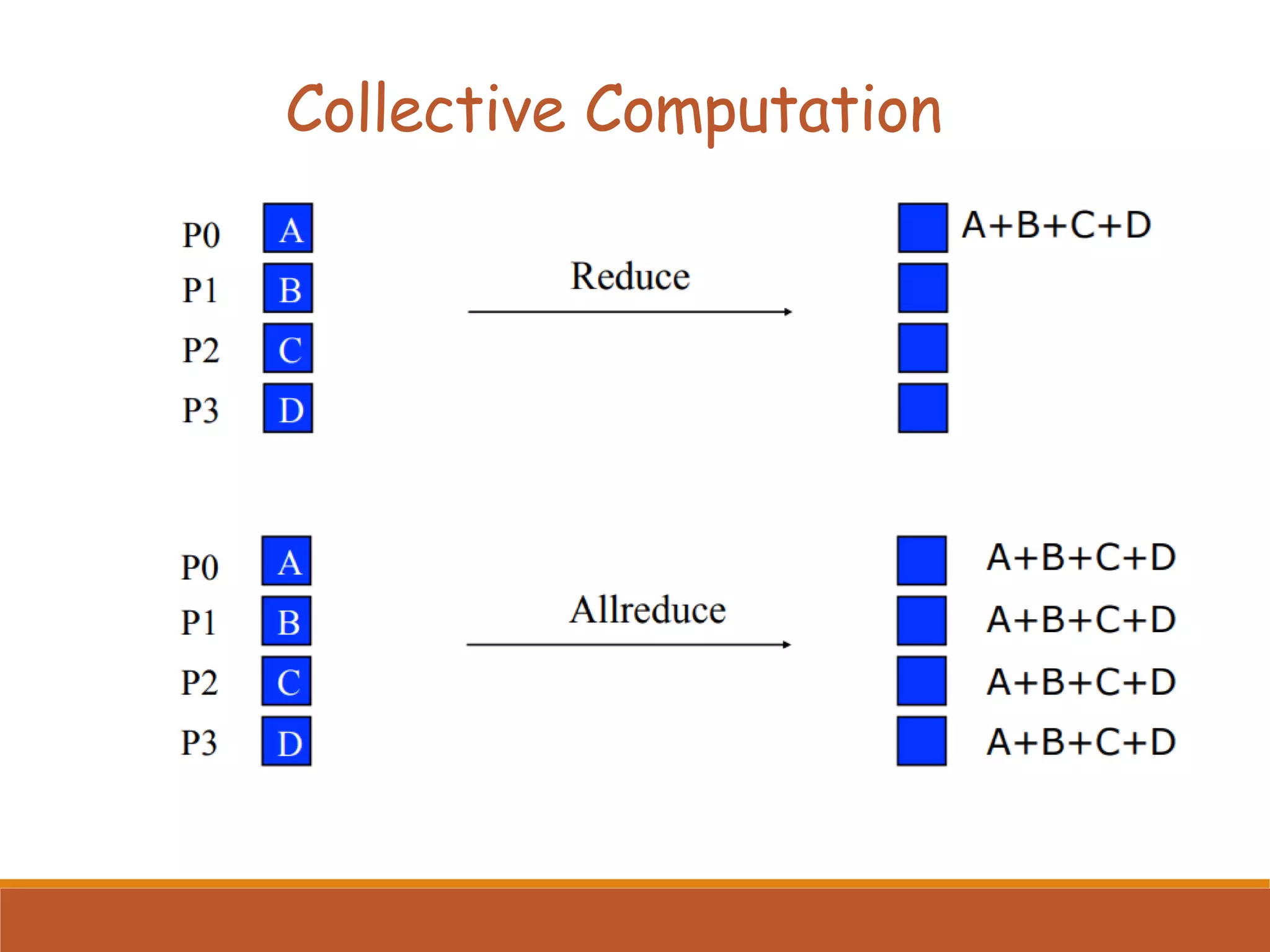 Collective Computation

P0 A
P1 B
P2 C
P3 D

Reduce

A+B+C+D

P0 A
P1 B
P2 C
P3 D

Allreduce

A+B+C+D
A+B+C+D
A+B+C+D
A+B+C+D